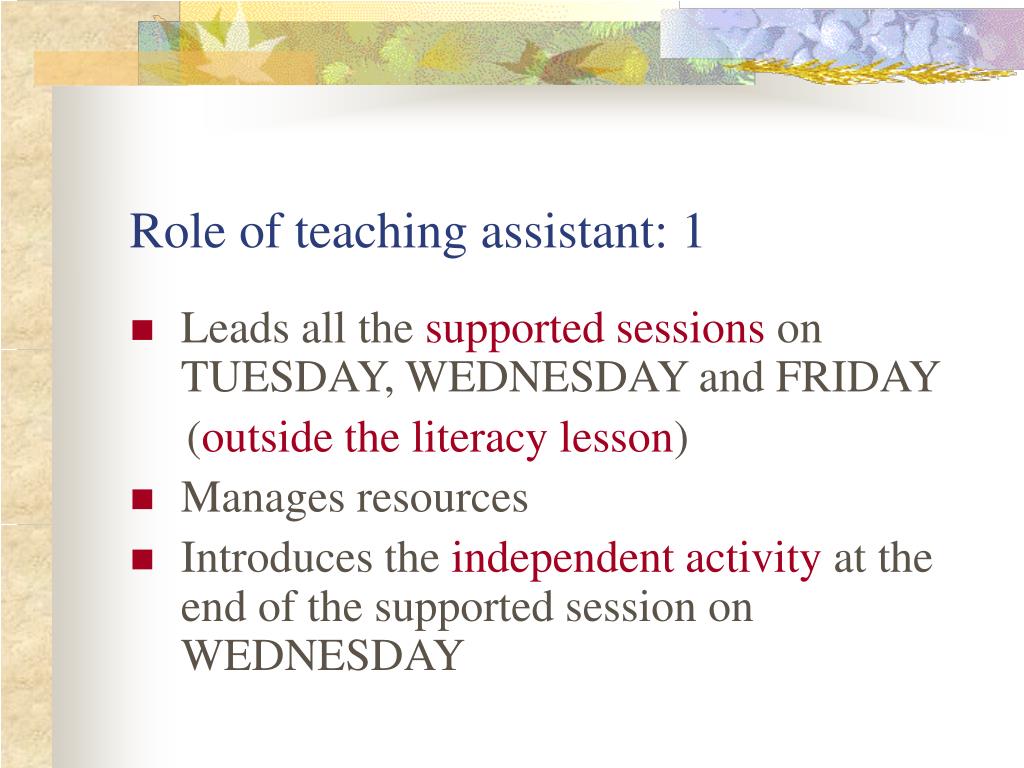 Role of teaching assistant: 1

- Leads all the supported sessions on TUESDAY, WEDNESDAY and FRIDAY (outside the literacy lesson)
- Manages resources
- Introduces the independent activity at the end of the supported session on WEDNESDAY